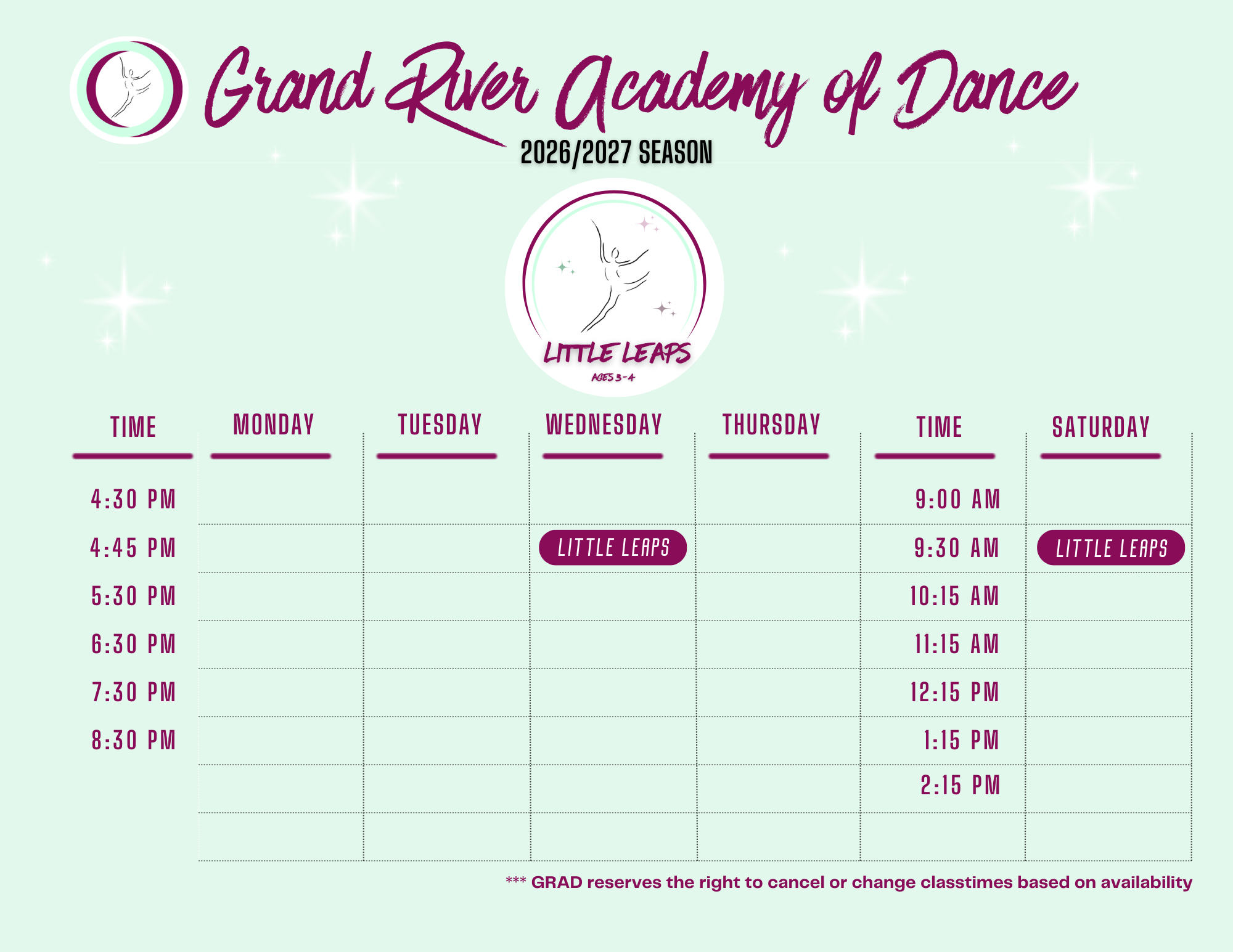 Grand River Academy of Dance

2026/2027 SEASON

LITTLE LEAPS
AGES 3-4

| TIME | MONDAY | TUESDAY | WEDNESDAY | THURSDAY | TIME | SATURDAY |
|---|---|---|---|---|---|---|
| 4:30 PM | | | | | 9:00 AM | |
| 4:45 PM | | | LITTLE LEAPS | | 9:30 AM | LITTLE LEAPS |
| 5:30 PM | | | | | 10:15 AM | |
| 6:30 PM | | | | | 11:15 AM | |
| 7:30 PM | | | | | 12:15 PM | |
| 8:30 PM | | | | | 1:15 PM | |
| | | | | | 2:15 PM | |
| | | | | | | |

*** GRAD reserves the right to cancel or change classtimes based on availability